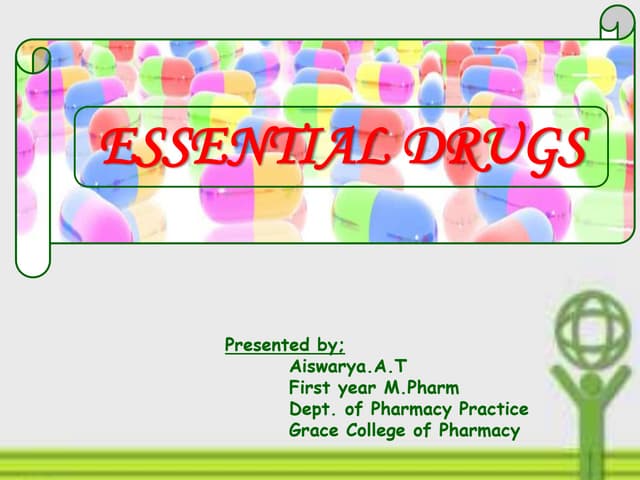 ESSENTIAL DRUGS

Presented by;
Aiswarya.A.T
First year M.Pharm
Dept. of Pharmacy Practice
Grace College of Pharmacy